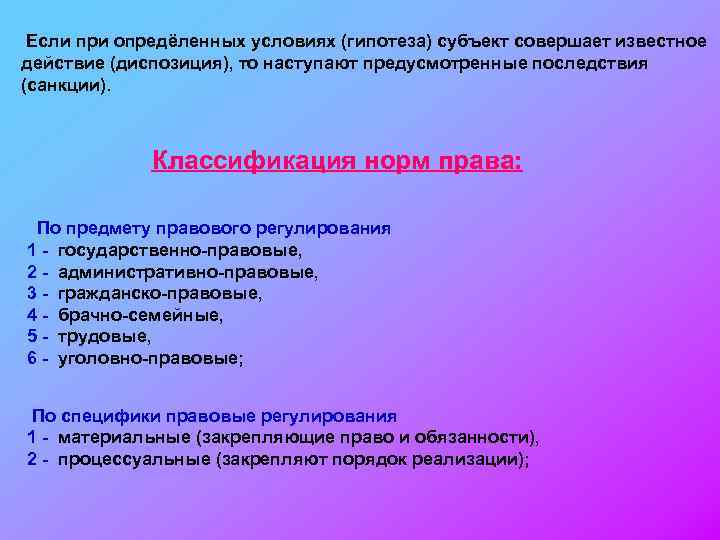 Если при определённых условиях (гипотеза) субъект совершает известное действие (диспозиция), то наступают предусмотренные последствия (санкции).

Классификация норм права:

По предмету правового регулирования
1 - государственно-правовые,
2 - административно-правовые,
3 - гражданско-правовые,
4 - брачно-семейные,
5 - трудовые,
6 - уголовно-правовые;

По специфики правовые регулирования
1 - материальные (закрепляющие право и обязанности),
2 - процессуальные (закрепляют порядок реализации);